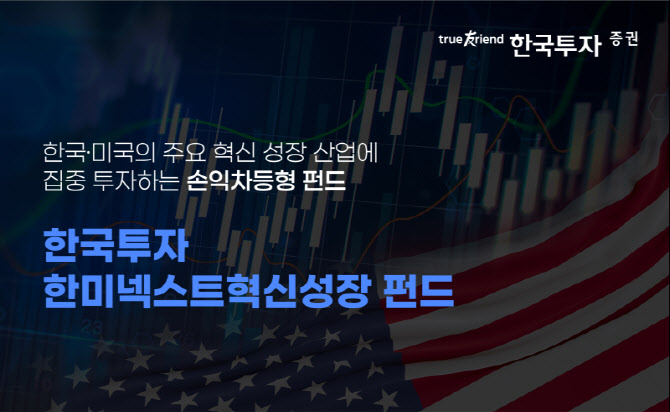 true friend 한국투자 증권

한국·미국의 주요 혁신 성장 산업에 집중 투자하는 손익차등형 펀드

한국투자
한미넥스트혁신성장 펀드